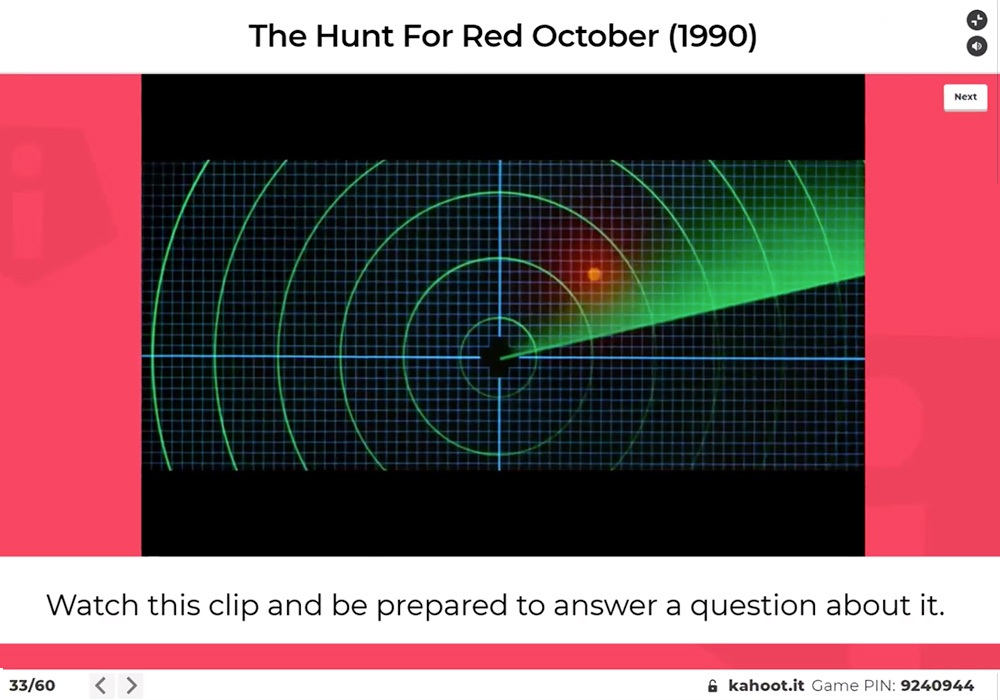 The Hunt For Red October (1990)

Next

Watch this clip and be prepared to answer a question about it.

33/60

kahoot.it Game PIN: 9240944